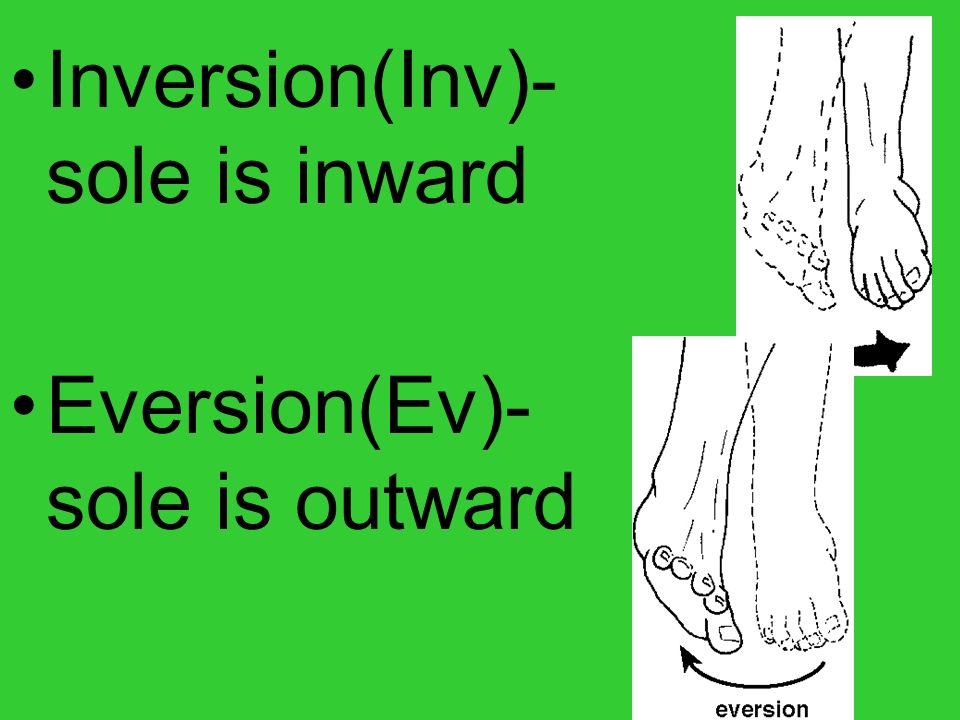 • Inversion(Inv)- sole is inward

• Eversion(Ev)- sole is outward

eversion